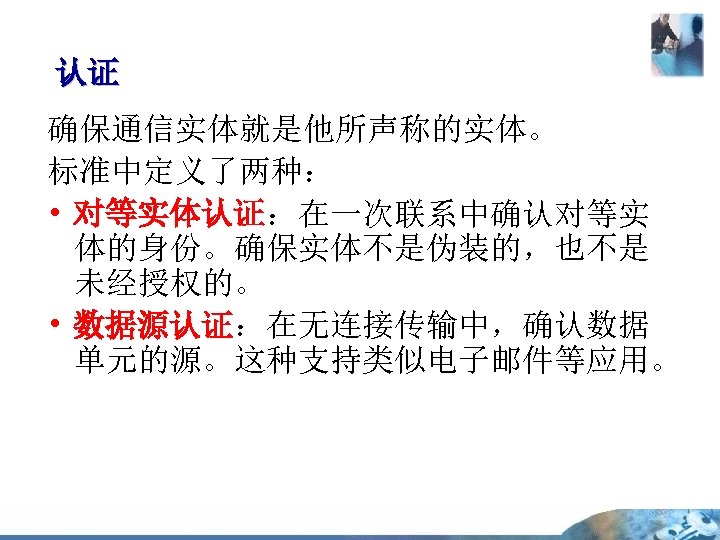 认证

确保通信实体就是他所声称的实体。

标准中定义了两种：

• 对等实体认证：在一次联系中确认对等实体的身份。确保实体不是伪装的，也不是未经授权的。

• 数据源认证：在无连接传输中，确认数据单元的源。这种支持类似电子邮件等应用。